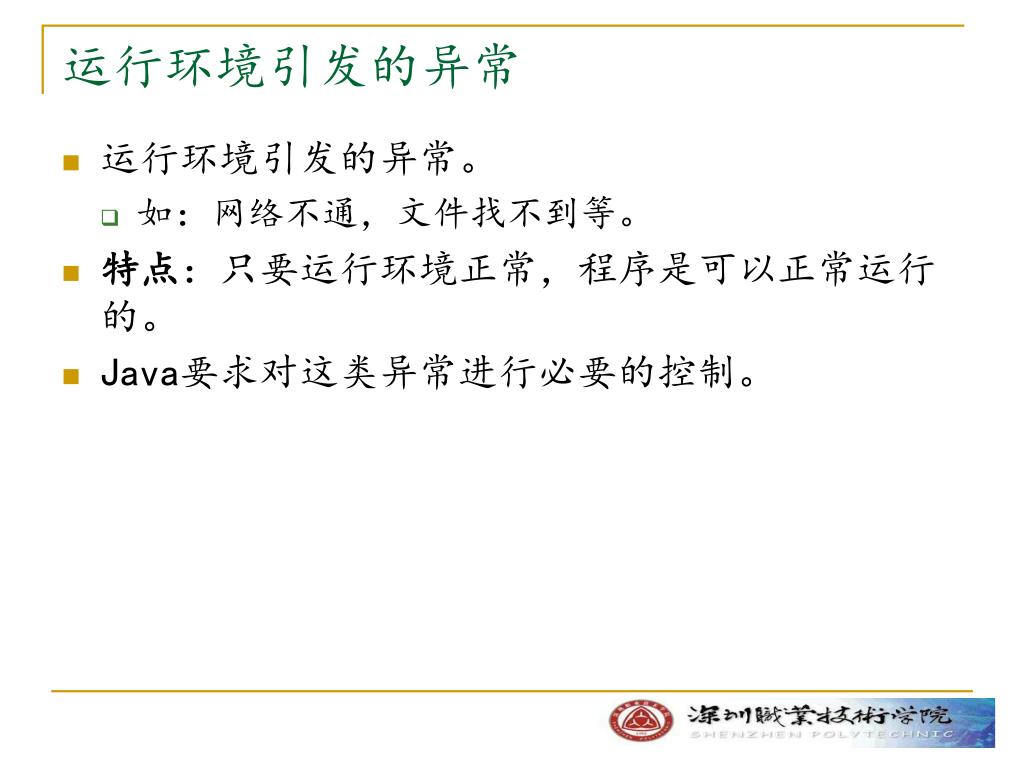 运行环境引发的异常

运行环境引发的异常。

如：网络不通，文件找不到等。

特点：只要运行环境正常，程序是可以正常运行的。

Java要求对这类异常进行必要的控制。

深圳職業技術學院
SHENZHEN POLYTECHNIC